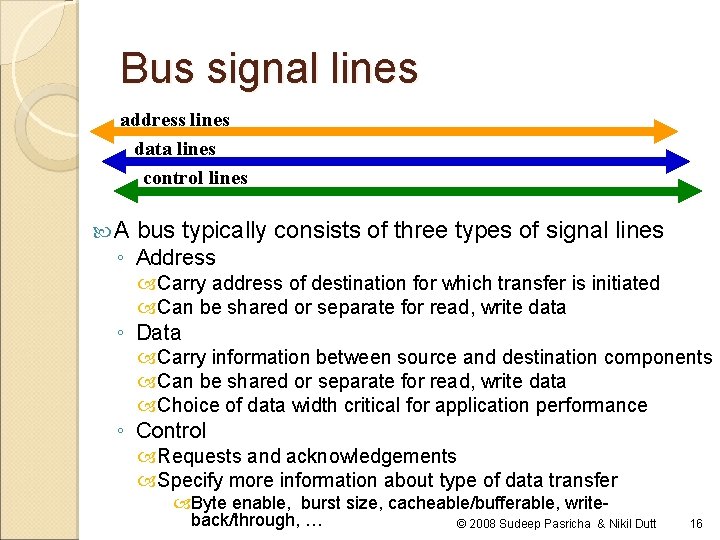 Bus signal lines

address lines
data lines
control lines

A bus typically consists of three types of signal lines
◦ Address
Carry address of destination for which transfer is initiated
Can be shared or separate for read, write data
◦ Data
Carry information between source and destination components
Can be shared or separate for read, write data
Choice of data width critical for application performance
◦ Control
Requests and acknowledgements
Specify more information about type of data transfer
Byte enable, burst size, cacheable/bufferable, write-back/through, …

© 2008 Sudeep Pasricha & Nikil Dutt 16